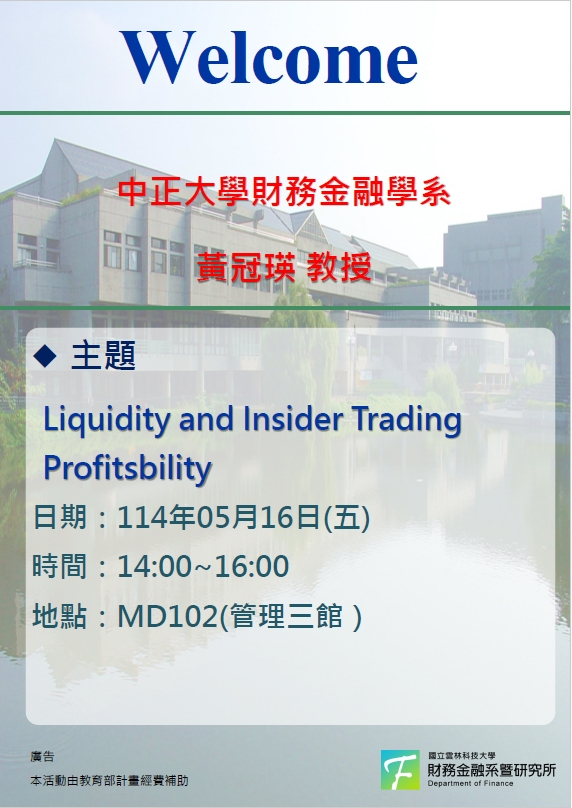 Welcome

中正大學財務金融學系

黃冠瑛 教授

◆ 主題

Liquidity and Insider Trading Profitsbility

日期：114年05月16日(五)

時間：14:00~16:00

地點：MD102(管理三館 )

廣告
本活動由教育部計畫經費補助

F
國立雲林科技大學
財務金融系暨研究所
Department of Finance